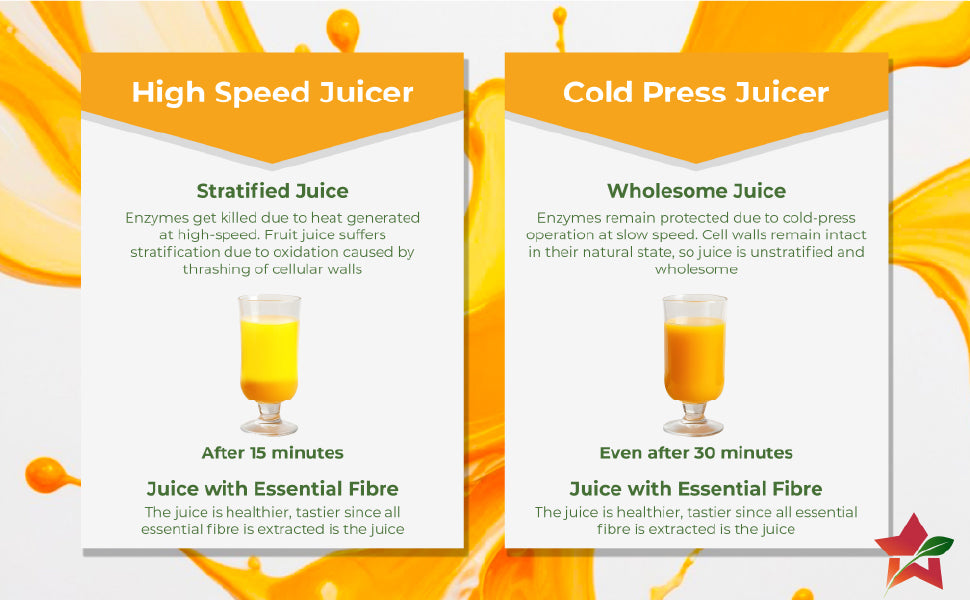 High Speed Juicer

Stratified Juice

Enzymes get killed due to heat generated at high-speed. Fruit juice suffers stratification due to oxidation caused by thrashing of cellular walls

After 15 minutes

Juice with Essential Fibre

The juice is healthier, tastier since all essential fibre is extracted is the juice

Cold Press Juicer

Wholesome Juice

Enzymes remain protected due to cold-press operation at slow speed. Cell walls remain intact in their natural state, so juice is unstratified and wholesome

Even after 30 minutes

Juice with Essential Fibre

The juice is healthier, tastier since all essential fibre is extracted is the juice